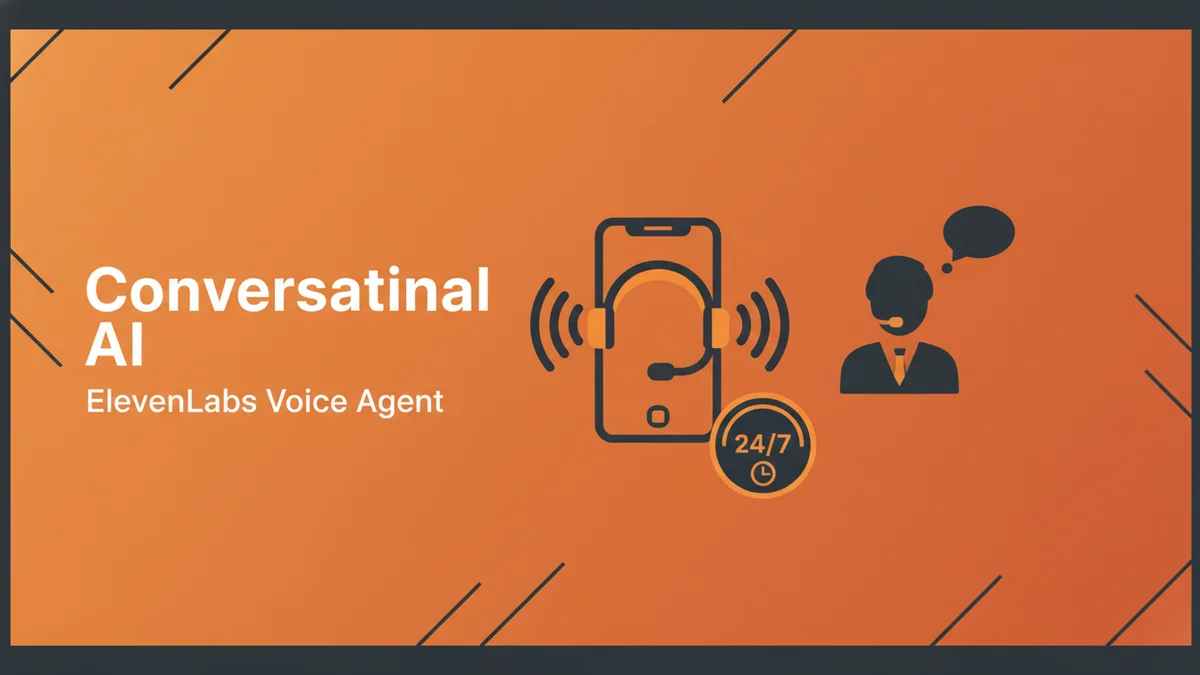 Conversatinal AI

ElevenLabs Voice Agent

24/7